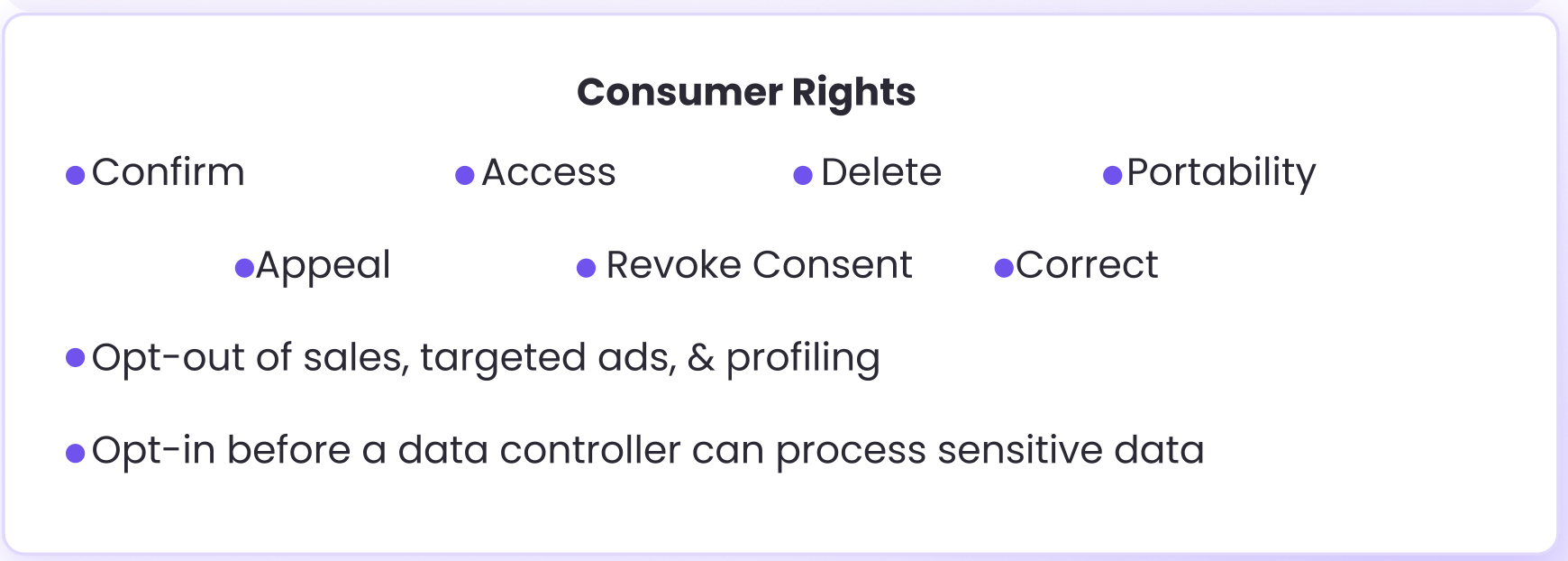 Consumer Rights

• Confirm • Access • Delete • Portability

• Appeal • Revoke Consent • Correct

• Opt-out of sales, targeted ads, & profiling

• Opt-in before a data controller can process sensitive data